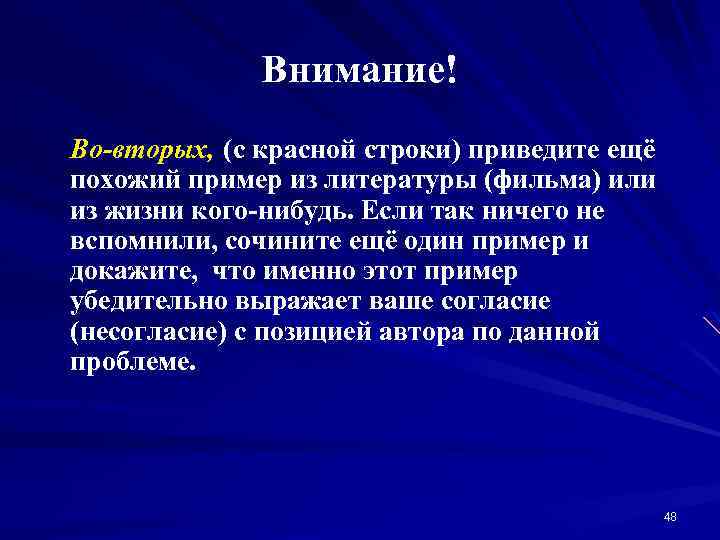 Внимание!

Во-вторых, (с красной строки) приведите ещё похожий пример из литературы (фильма) или из жизни кого-нибудь. Если так ничего не вспомнили, сочините ещё один пример и докажите, что именно этот пример убедительно выражает ваше согласие (несогласие) с позицией автора по данной проблеме.

48